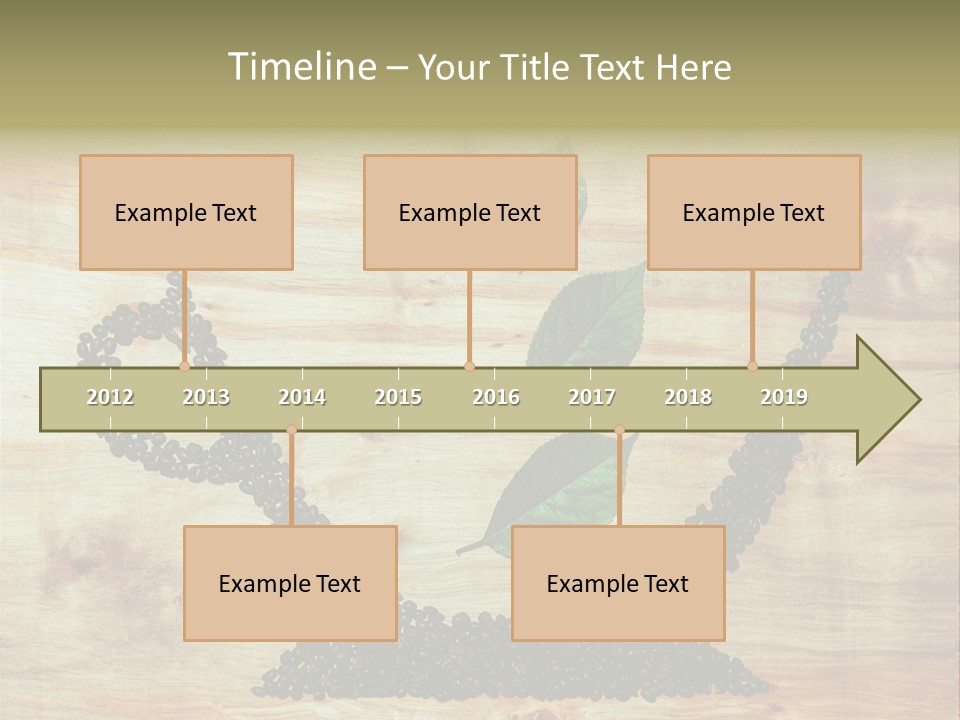 Timeline – Your Title Text Here

Example Text

Example Text

Example Text

2012 2013 2014 2015 2016 2017 2018 2019

Example Text

Example Text